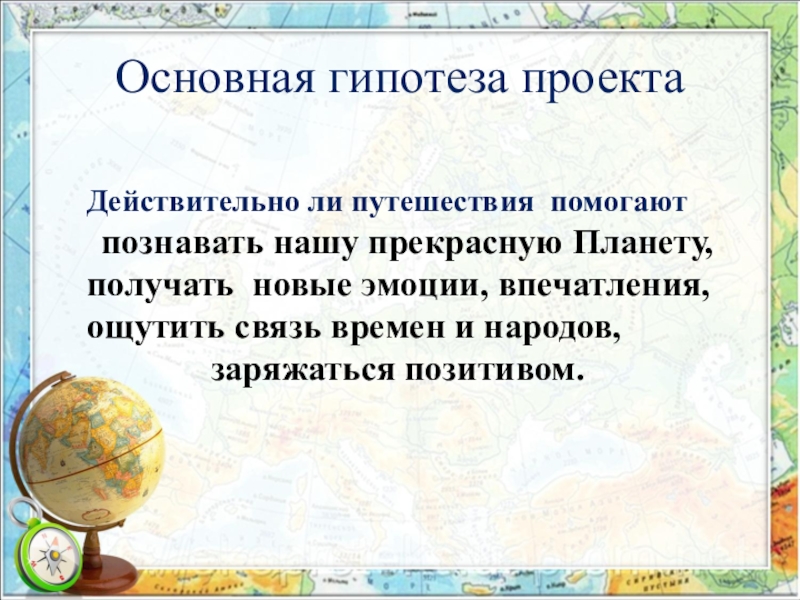 Основная гипотеза проекта

Действительно ли путешествия помогают познавать нашу прекрасную Планету, получать новые эмоции, впечатления, ощутить связь времен и народов, заряжаться позитивом.